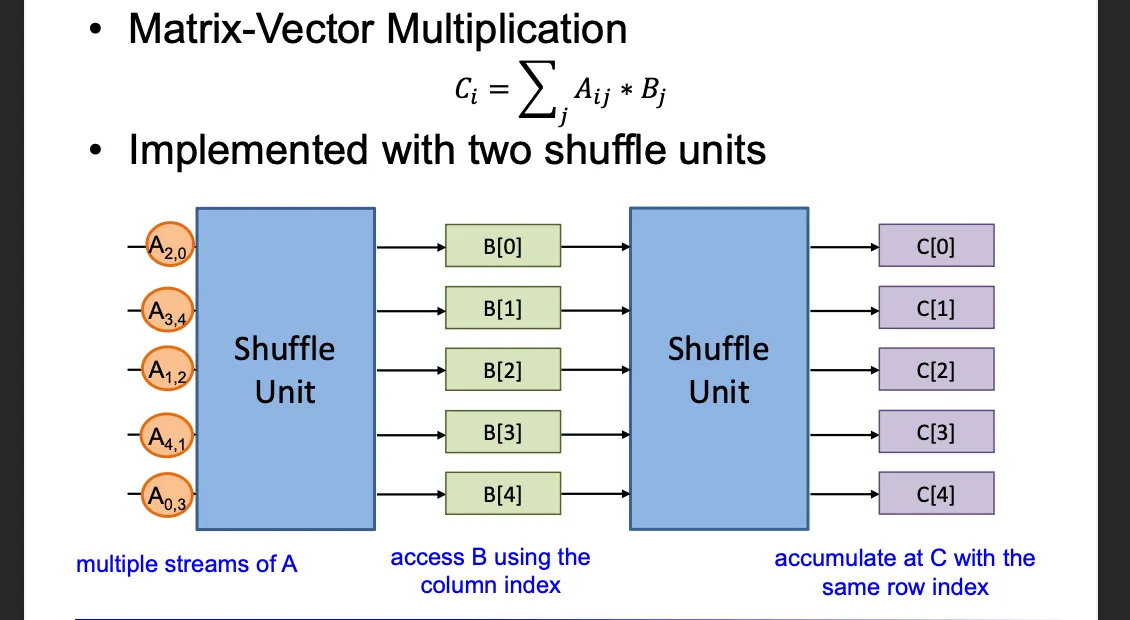 • Matrix-Vector Multiplication

$C_i = \sum_j A_{ij} * B_j$

• Implemented with two shuffle units

$A_{2,0}$
$A_{3,4}$
$A_{1,2}$
$A_{4,1}$
$A_{0,3}$

Shuffle Unit

B[0]
B[1]
B[2]
B[3]
B[4]

Shuffle Unit

C[0]
C[1]
C[2]
C[3]
C[4]

multiple streams of A

access B using the column index

accumulate at C with the same row index